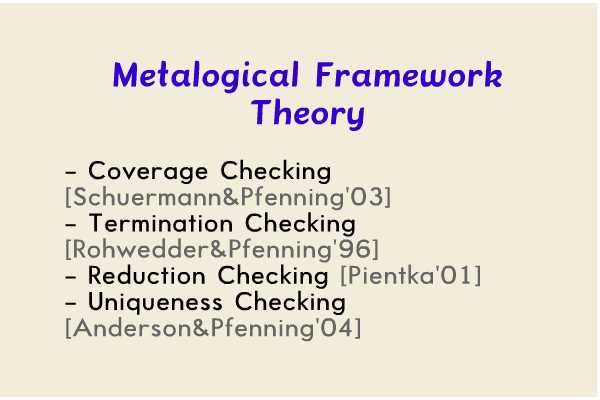 Metalogical Framework Theory

– Coverage Checking [Schuermann&Pfenning'03]
– Termination Checking [Rohwedder&Pfenning'96]
– Reduction Checking [Pientka'01]
– Uniqueness Checking [Anderson&Pfenning'04]